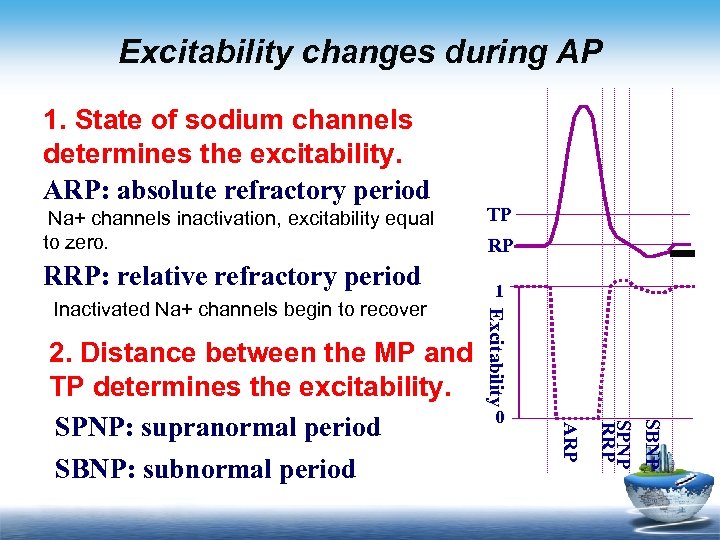 Excitability changes during AP

1. State of sodium channels determines the excitability.

ARP: absolute refractory period

Na+ channels inactivation, excitability equal to zero.

RRP: relative refractory period

Inactivated Na+ channels begin to recover

2. Distance between the MP and TP determines the excitability.

SPNP: supranormal period

SBNP: subnormal period

TP

RP

1

Excitability

0

ARP

RRP

SPNP

SBNP